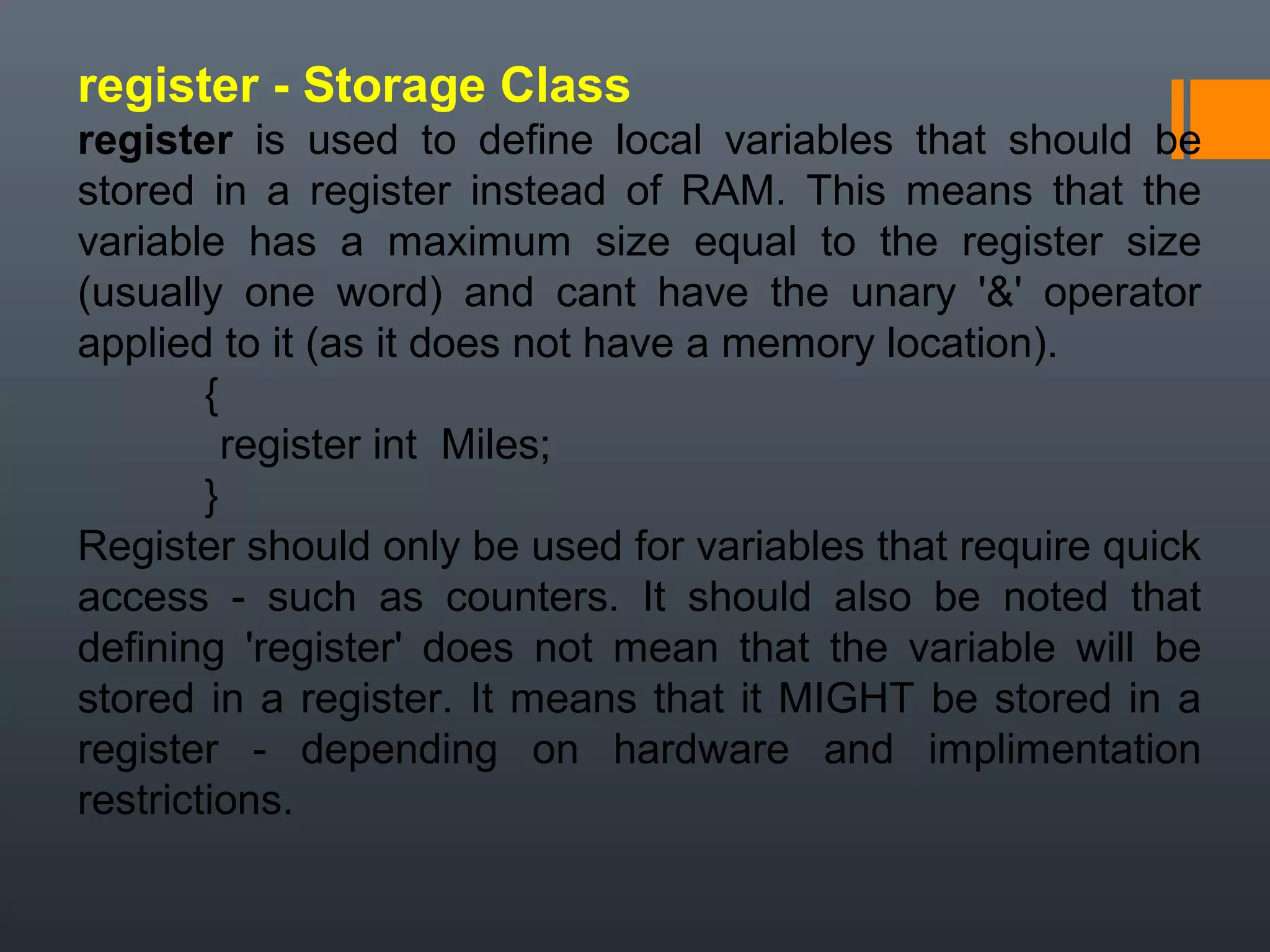 register - Storage Class

register is used to define local variables that should be stored in a register instead of RAM. This means that the variable has a maximum size equal to the register size (usually one word) and cant have the unary '&' operator applied to it (as it does not have a memory location).

{
register int Miles;
}

Register should only be used for variables that require quick access - such as counters. It should also be noted that defining 'register' does not mean that the variable will be stored in a register. It means that it MIGHT be stored in a register - depending on hardware and implimentation restrictions.